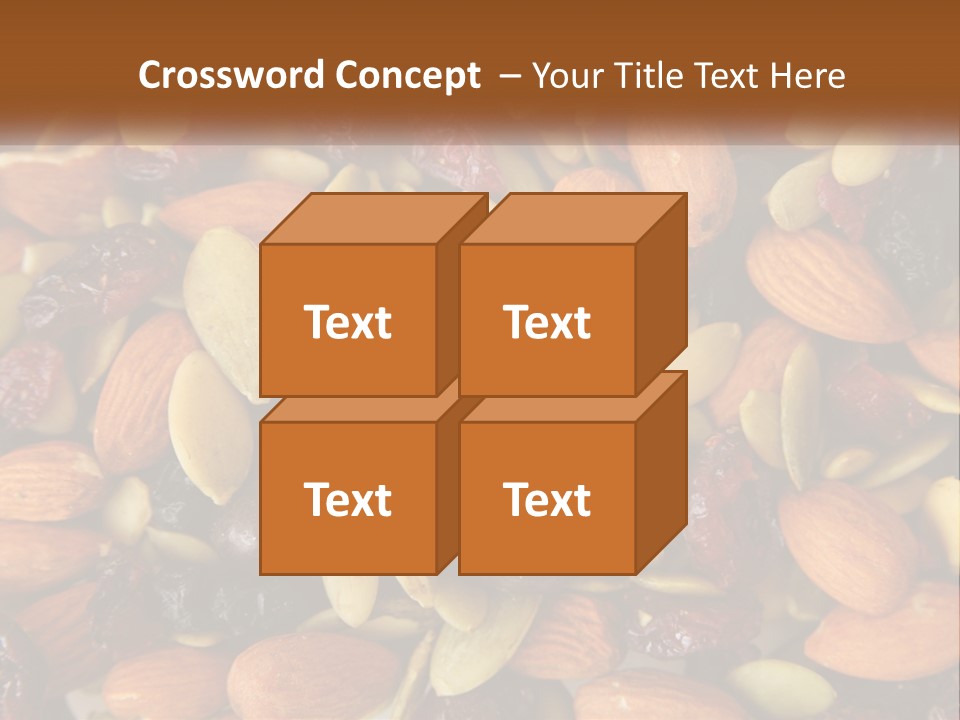 Crossword Concept – Your Title Text Here

Text

Text

Text

Text